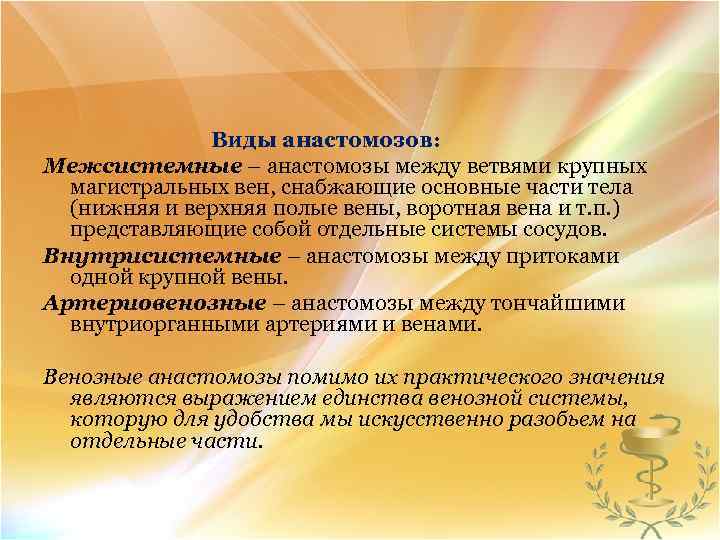 Виды анастомозов:

Межсистемные – анастомозы между ветвями крупных магистральных вен, снабжающие основные части тела (нижняя и верхняя полые вены, воротная вена и т.п.) представляющие собой отдельные системы сосудов.

Внутрисистемные – анастомозы между притоками одной крупной вены.

Артериовенозные – анастомозы между тончайшими внутриорганными артериями и венами.

Венозные анастомозы помимо их практического значения являются выражением единства венозной системы, которую для удобства мы искусственно разобьем на отдельные части.